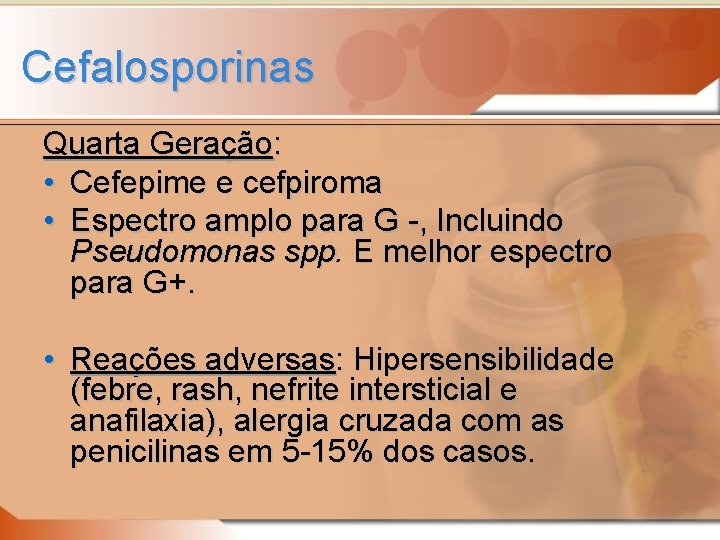 Cefalosporinas

Quarta Geração:

• Cefepime e cefpiroma
• Espectro amplo para G -, Incluindo Pseudomonas spp. E melhor espectro para G+.

• Reações adversas: Hipersensibilidade (febre, rash, nefrite intersticial e anafilaxia), alergia cruzada com as penicilinas em 5-15% dos casos.